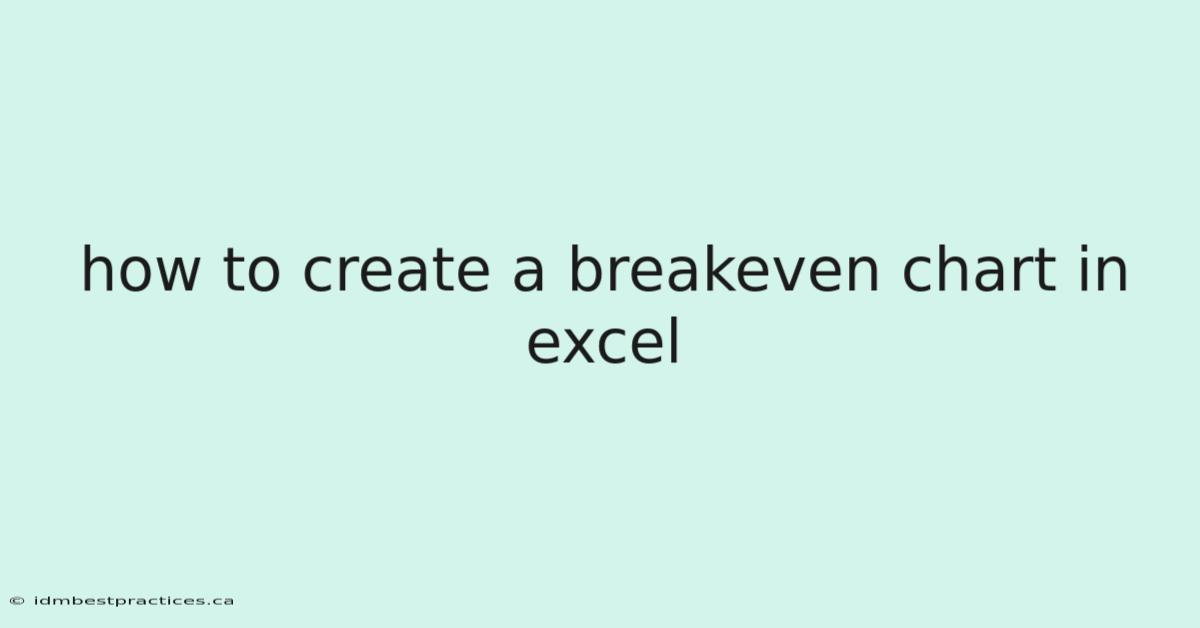 how to create a breakeven chart in excel

© idmbestpractices.ca